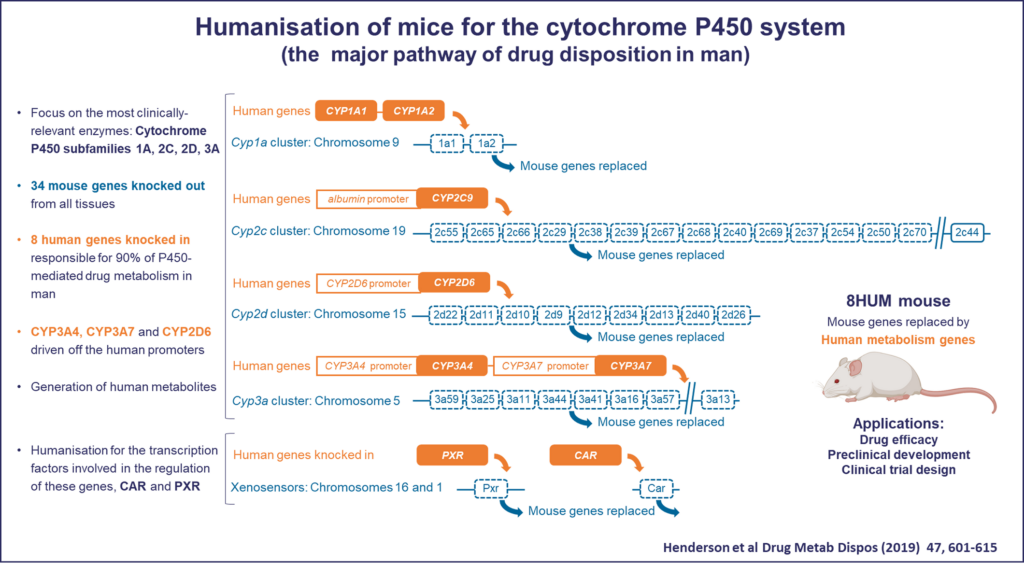 Humanisation of mice for the cytochrome P450 system
(the major pathway of drug disposition in man)

• Focus on the most clinically-relevant enzymes: Cytochrome P450 subfamilies 1A, 2C, 2D, 3A

• 34 mouse genes knocked out from all tissues

• 8 human genes knocked in responsible for 90% of P450-mediated drug metabolism in man

• CYP3A4, CYP3A7 and CYP2D6 driven off the human promoters

• Generation of human metabolites

• Humanisation for the transcription factors involved in the regulation of these genes, CAR and PXR

Human genes CYP1A1 CYP1A2
Cyp1a cluster: Chromosome 9 1a1 1a2
Mouse genes replaced

Human genes albumin promoter CYP2C9
Cyp2c cluster: Chromosome 19 2c55 2c65 2c66 2c29 2c38 2c39 2c67 2c68 2c40 2c69 2c37 2c54 2c50 2c70 2c44
Mouse genes replaced

Human genes CYP2D6 promoter CYP2D6
Cyp2d cluster: Chromosome 15 2d22 2d11 2d10 2d9 2d12 2d34 2d13 2d40 2d26
Mouse genes replaced

Human genes CYP3A4 promoter CYP3A4 CYP3A7 promoter CYP3A7
Cyp3a cluster: Chromosome 5 3a59 3a25 3a11 3a44 3a41 3a16 3a57 3a13
Mouse genes replaced

Human genes knocked in PXR CAR
Xenosensors: Chromosomes 16 and 1 Pxr Car
Mouse genes replaced

8HUM mouse
Mouse genes replaced by
Human metabolism genes

Applications:
Drug efficacy
Preclinical development
Clinical trial design

Henderson et al Drug Metab Dispos (2019) 47, 601-615